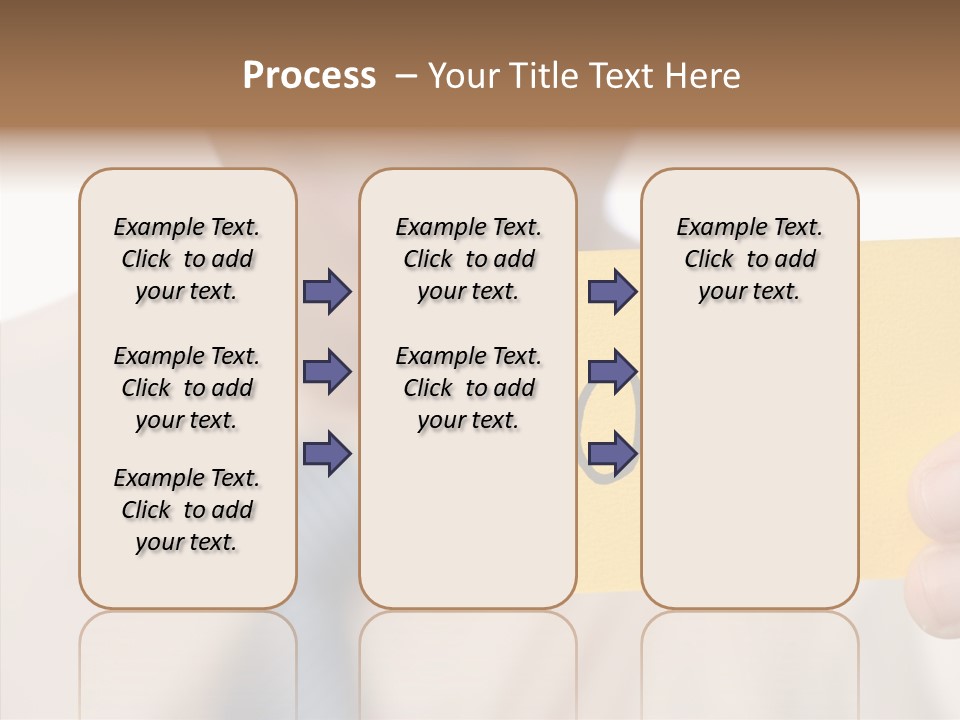 Process – Your Title Text Here

Example Text. Click to add your text.

Example Text. Click to add your text.

Example Text. Click to add your text.

Example Text. Click to add your text.

Example Text. Click to add your text.

Example Text. Click to add your text.